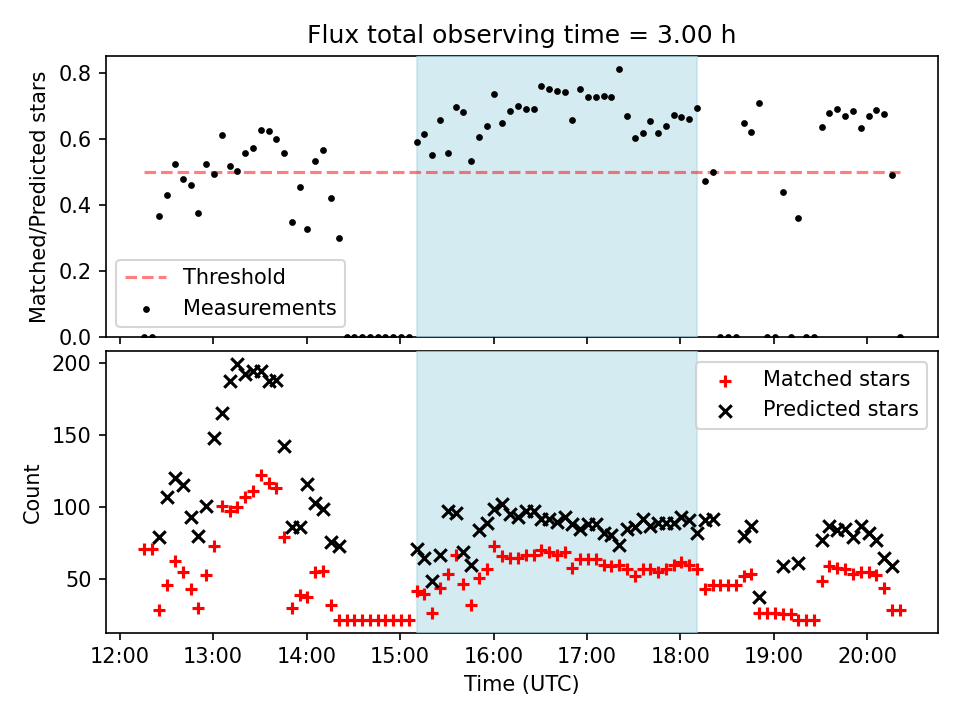 Flux total observing time = 3.00 h

Matched/Predicted stars

0.8
0.6
0.4
0.2
0.0

Threshold
Measurements

Count

200
150
100
50

Matched stars
Predicted stars

12:00 13:00 14:00 15:00 16:00 17:00 18:00 19:00 20:00

Time (UTC)